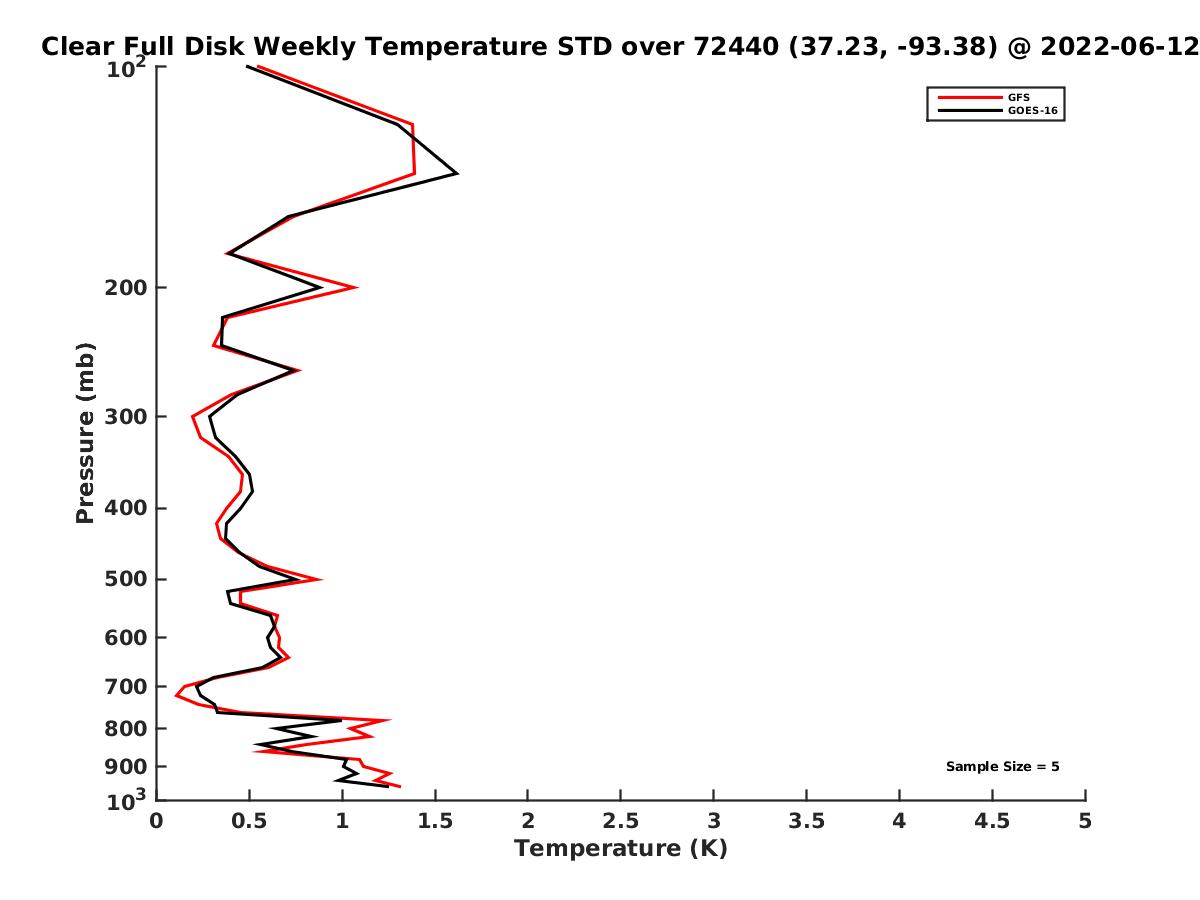 Clear Full Disk Weekly Temperature STD over 72440 (37.23, -93.38) @ 2022-06-12

GFS
GOES-16

Pressure (mb)

$10^2$
200
300
400
500
600
700
800
900
$10^3$

Sample Size = 5

0
0.5
1
1.5
2
2.5
3
3.5
4
4.5
5

Temperature (K)